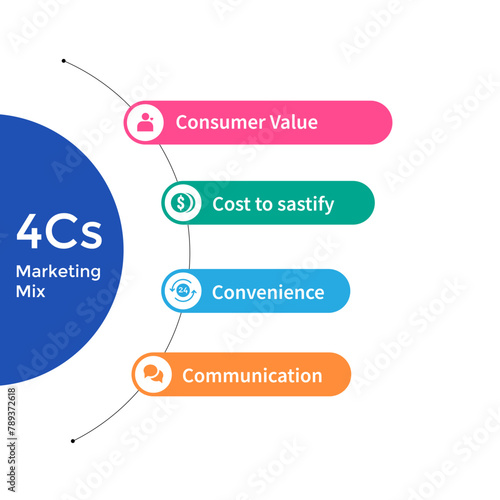 4Cs
Marketing Mix

Consumer Value

Cost to sastify

24

Convenience

Communication

Adobe Stock | #789372618

Adobe Stock